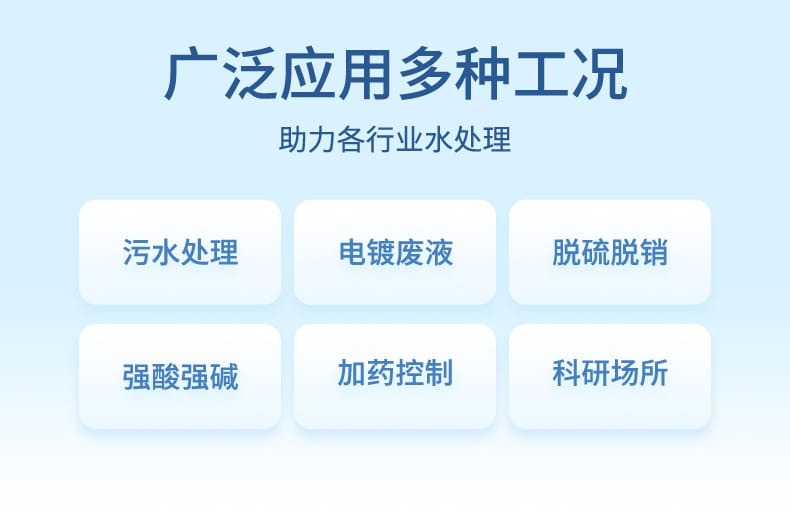 广泛应用多种工况

助力各行业水处理

污水处理

电镀废液

脱硫脱销

强酸强碱

加药控制

科研场所